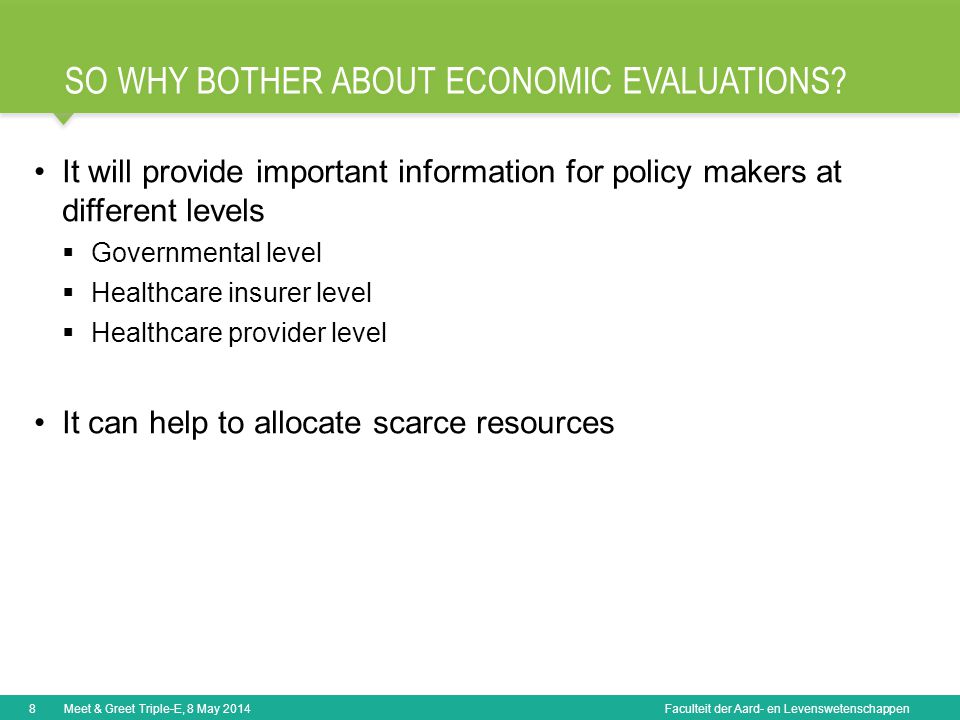 SO WHY BOTHER ABOUT ECONOMIC EVALUATIONS?

• It will provide important information for policy makers at different levels

▪ Governmental level

▪ Healthcare insurer level

▪ Healthcare provider level

• It can help to allocate scarce resources

8 Meet & Greet Triple-E, 8 May 2014 Faculteit der Aard- en Levenswetenschappen